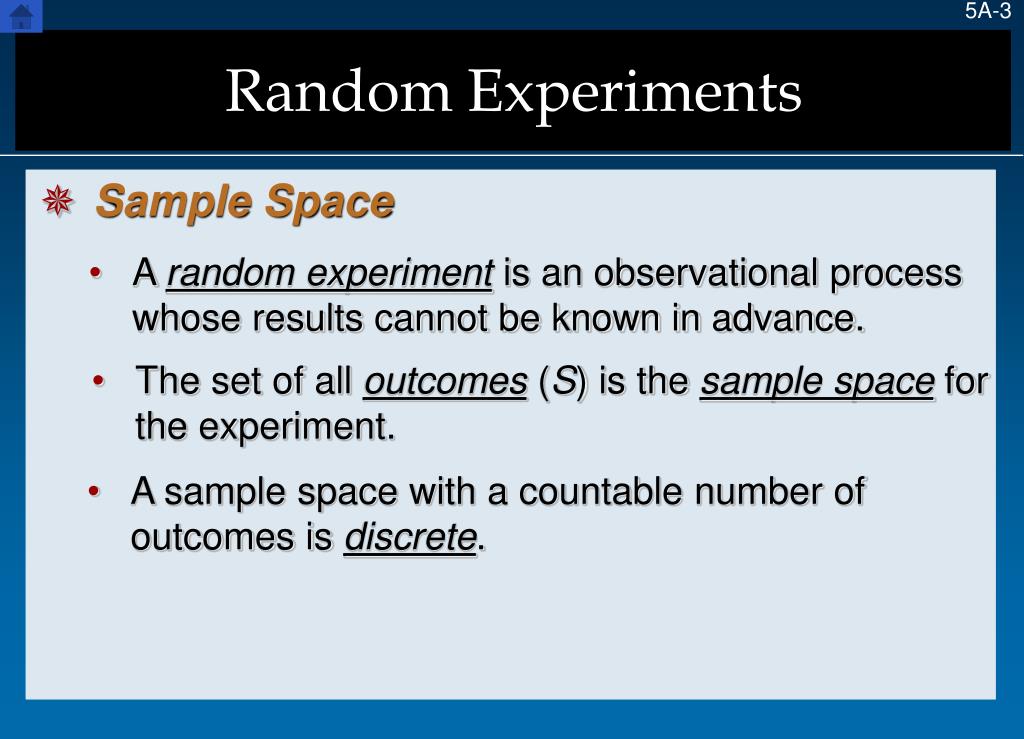 5A-3

Random Experiments

Sample Space

• A random experiment is an observational process whose results cannot be known in advance.

• The set of all outcomes (S) is the sample space for the experiment.

• A sample space with a countable number of outcomes is discrete.